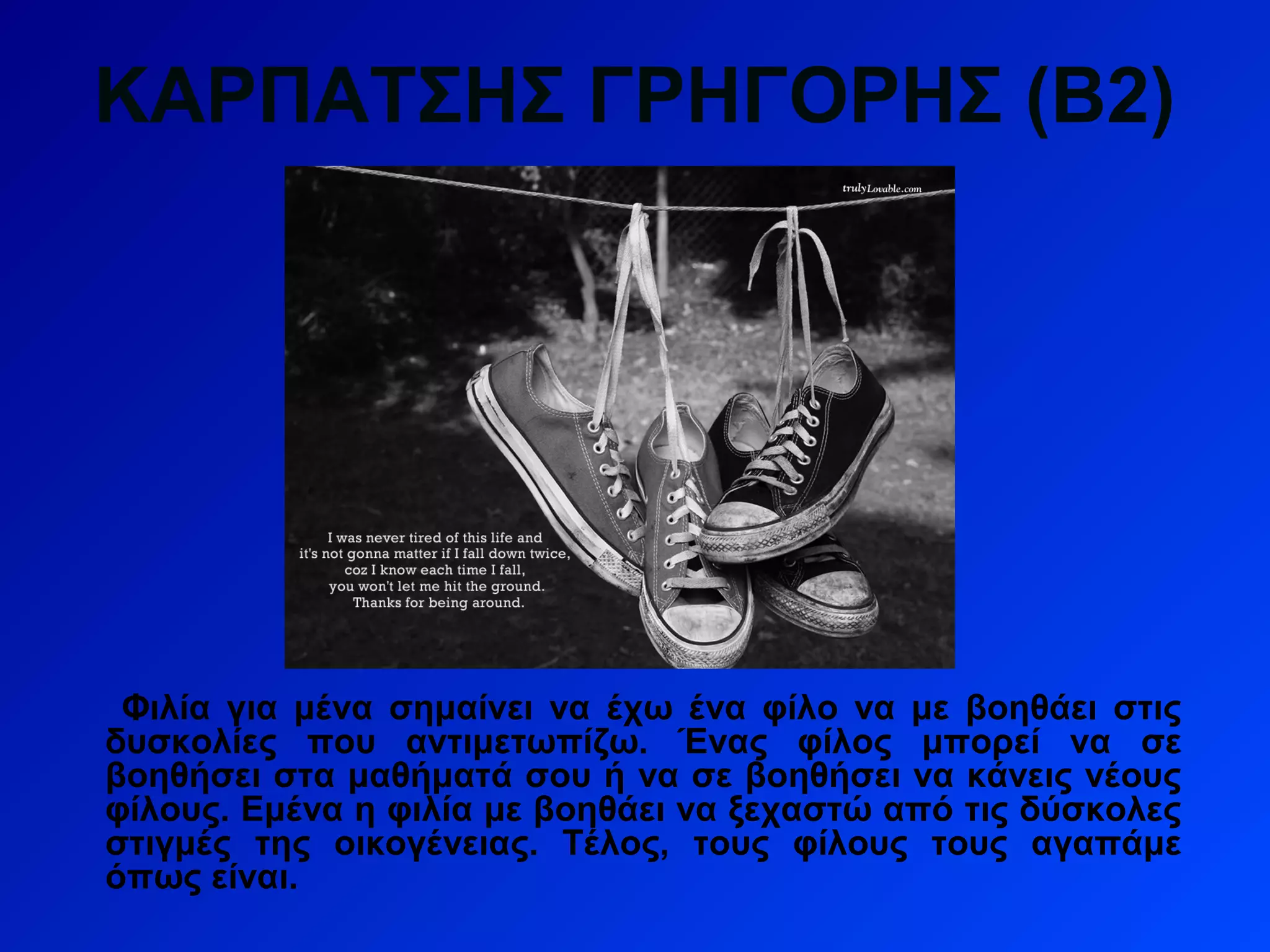 ΚΑΡΠΑΤΣΗΣ ΓΡΗΓΟΡΗΣ (Β2)

trulyLovable.com

I was never tired of this life and it's not gonna matter if I fall down twice, coz I know each time I fall, you won't let me hit the ground. Thanks for being around.

Φιλία για μένα σημαίνει να έχω ένα φίλο να με βοηθάει στις δυσκολίες που αντιμετωπίζω. Ένας φίλος μπορεί να σε βοηθήσει στα μαθήματά σου ή να σε βοηθήσει να κάνεις νέους φίλους. Εμένα η φιλία με βοηθάει να ξεχαστώ από τις δύσκολες στιγμές της οικογένειας. Τέλος, τους φίλους τους αγαπάμε όπως είναι.